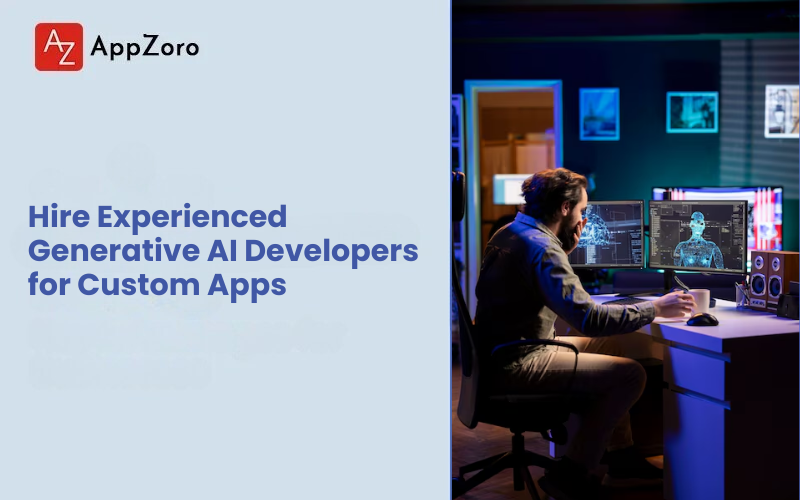 AZ AppZoro

Hire Experienced Generative AI Developers for Custom Apps